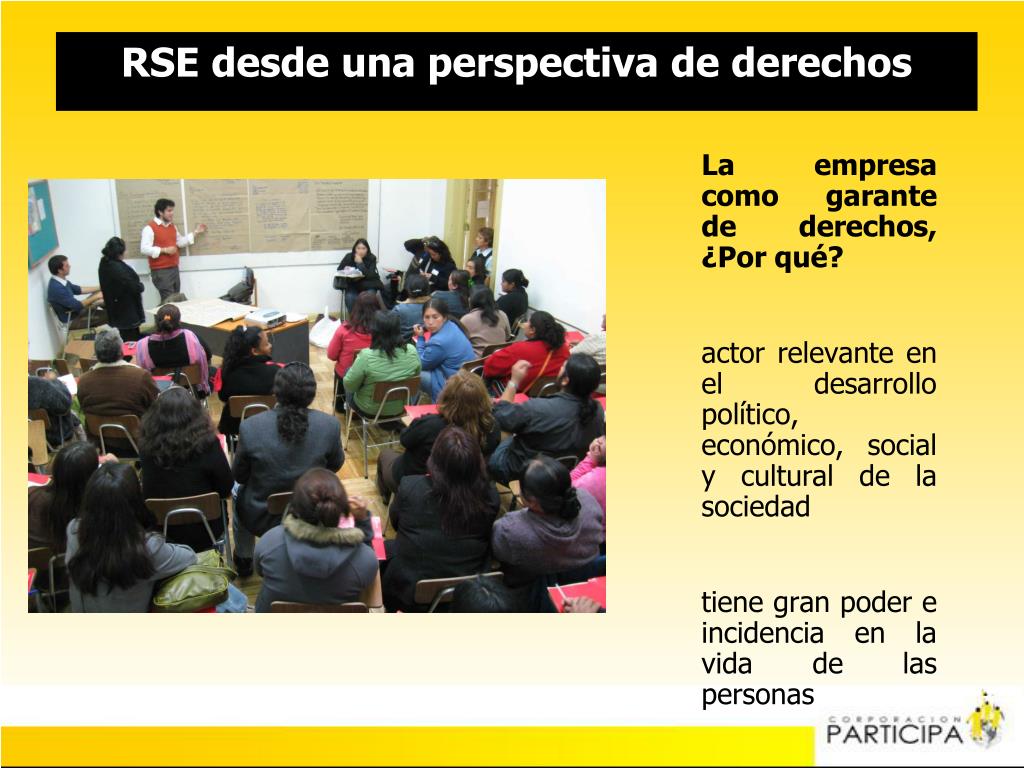 RSE desde una perspectiva de derechos

La empresa como garante de derechos, ¿Por qué?

actor relevante en el desarrollo político, económico, social y cultural de la sociedad

tiene gran poder e incidencia en la vida de las personas

CORPORACION PARTICIPA